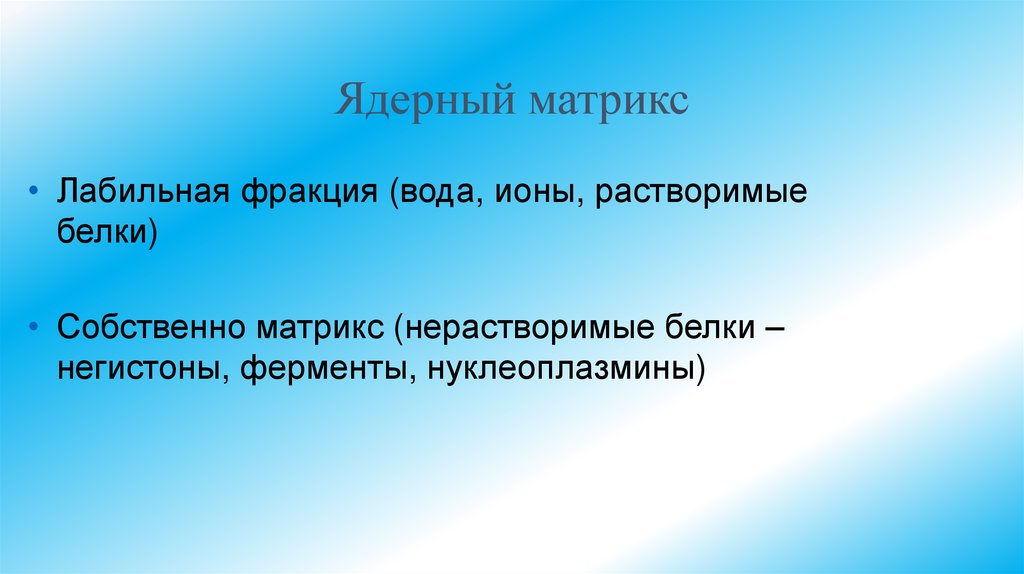 Ядерный матрикс

• Лабильная фракция (вода, ионы, растворимые белки)

• Собственно матрикс (нерастворимые белки – негистоны, ферменты, нуклеоплазмины)